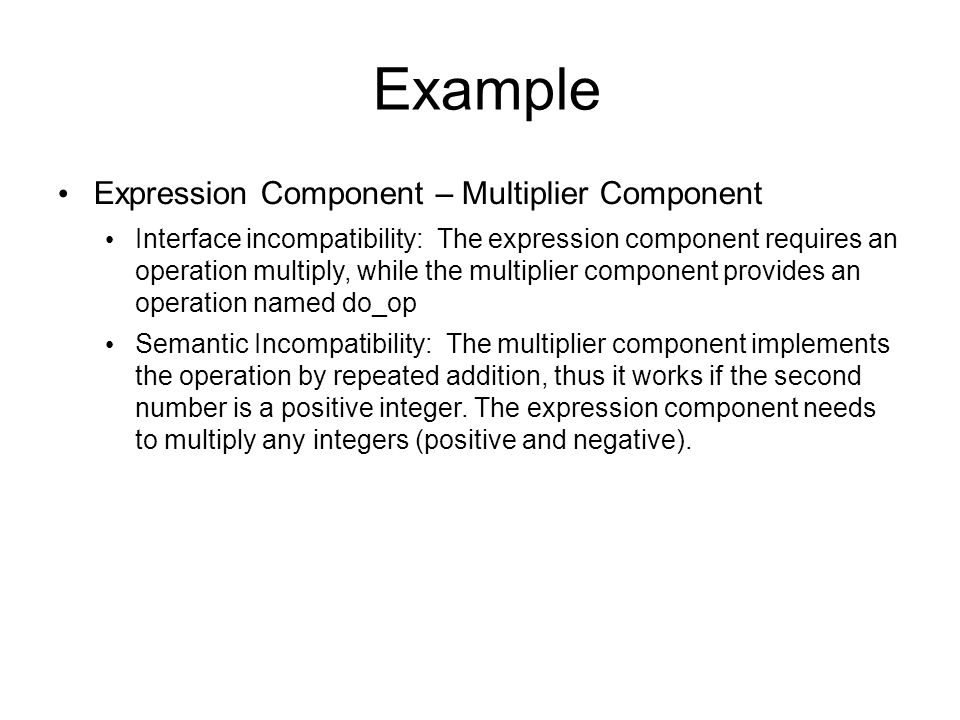 Example

• Expression Component – Multiplier Component

• Interface incompatibility: The expression component requires an operation multiply, while the multiplier component provides an operation named do_op

• Semantic Incompatibility: The multiplier component implements the operation by repeated addition, thus it works if the second number is a positive integer. The expression component needs to multiply any integers (positive and negative).